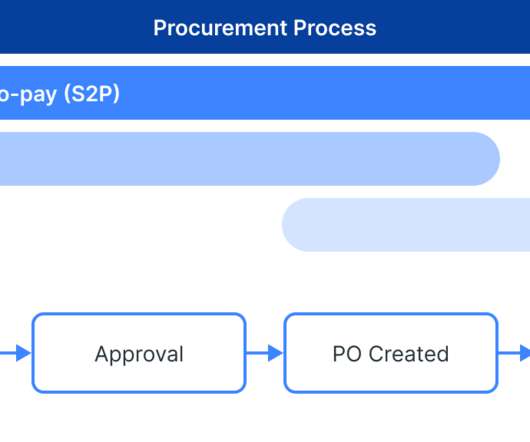 Procurement Process

o-pay (S2P)

Approval

PO Created